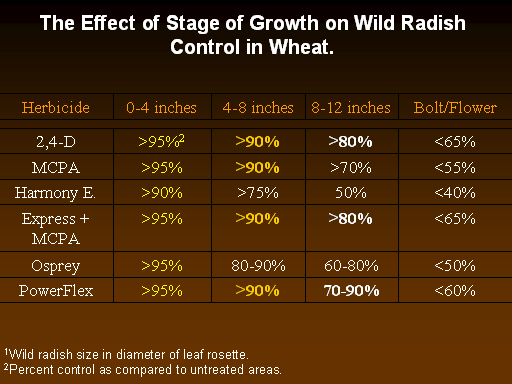 The Effect of Stage of Growth on Wild Radish Control in Wheat.

| Herbicide | 0-4 inches | 4-8 inches | 8-12 inches | Bolt/Flower |
|---|---|---|---|---|
| 2,4-D | >95%$^2$ | >90% | >80% | <65% |
| MCPA | >95% | >90% | >70% | <55% |
| Harmony E. | >90% | >75% | 50% | <40% |
| Express + MCPA | >95% | >90% | >80% | <65% |
| Osprey | >95% | 80-90% | 60-80% | <50% |
| PowerFlex | >95% | >90% | 70-90% | <60% |

$^1$Wild radish size in diameter of leaf rosette.
$^2$Percent control as compared to untreated areas.